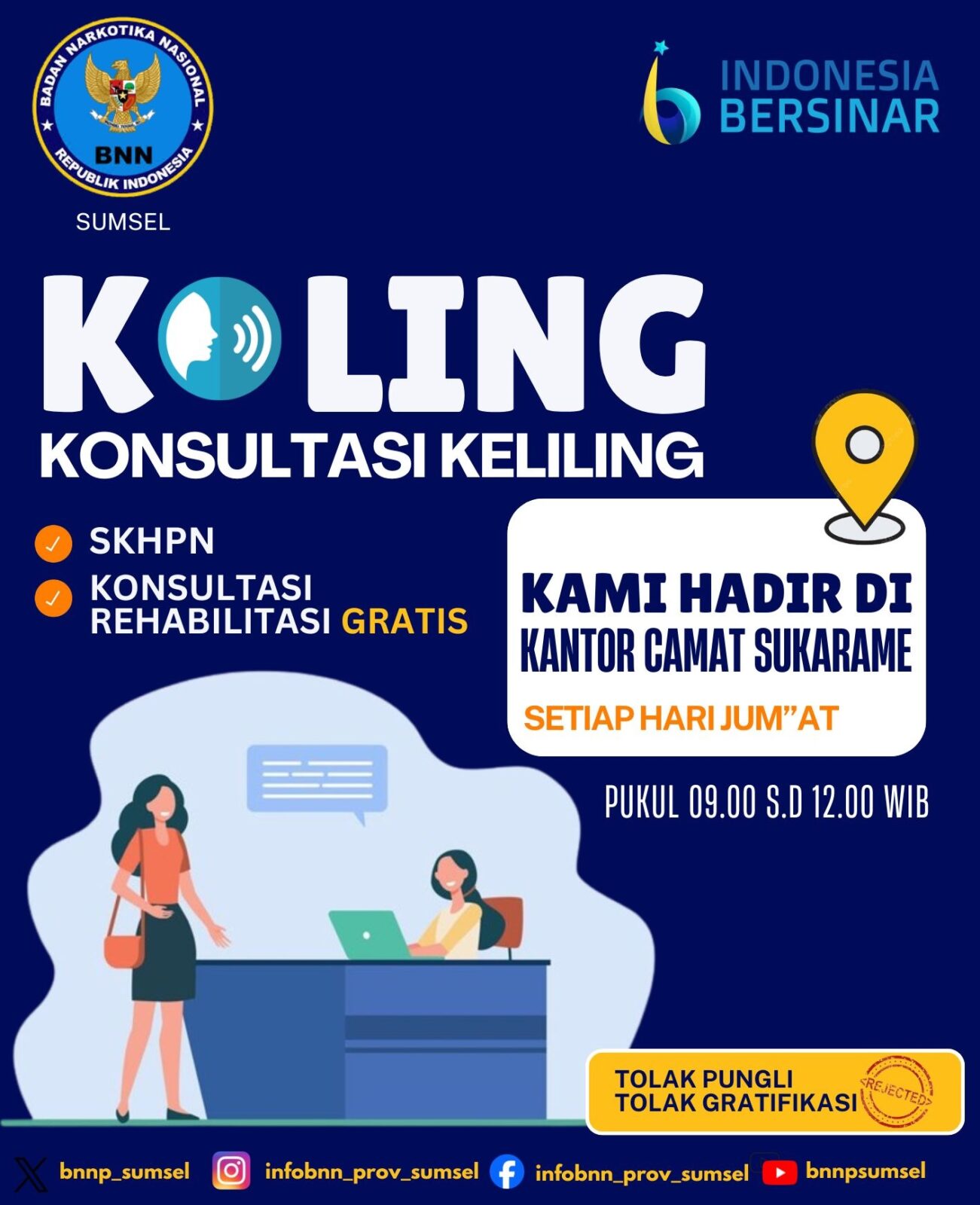 BADAN NARKOTIKA NASIONAL
BNN
REPUBLIK INDONESIA
SUMSEL

INDONESIA BERSINAR

KOLING
KONSULTASI KELILING

SKHPN
KONSULTASI REHABILITASI GRATIS

KAMI HADIR DI
KANTOR CAMAT SUKARAME
SETIAP HARI JUM"AT

PUKUL 09.00 S.D 12.00 WIB

TOLAK PUNGLI
TOLAK GRATIFIKASI
REJECTED

bnnp_sumsel infobnn_prov_sumsel infobnn_prov_sumsel bnnpsumsel